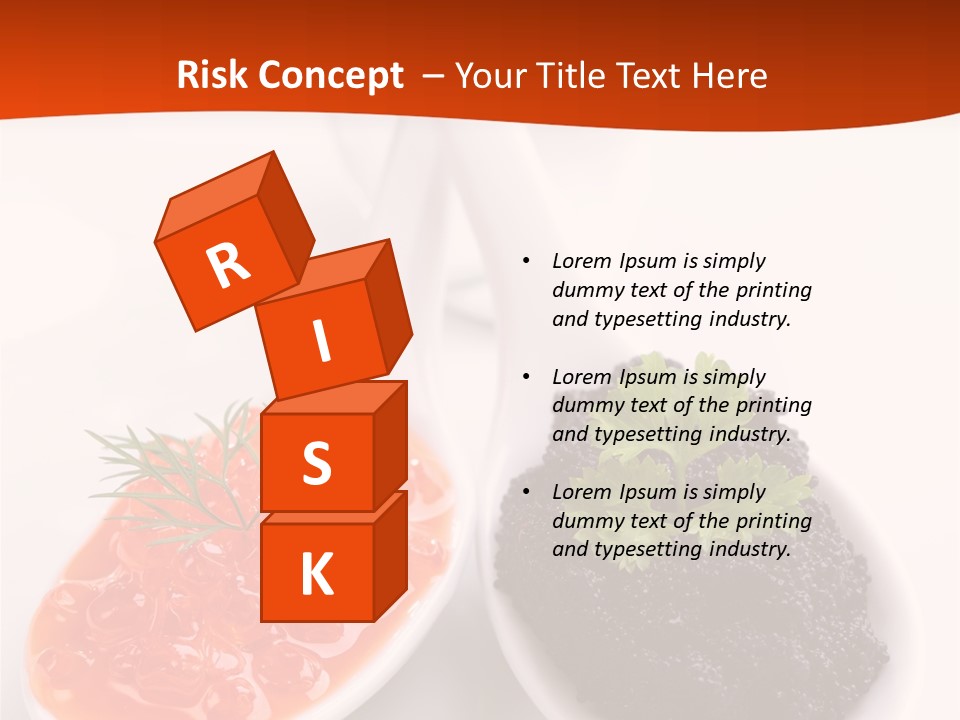 Risk Concept – Your Title Text Here

R
I
S
K

• Lorem Ipsum is simply dummy text of the printing and typesetting industry.

• Lorem Ipsum is simply dummy text of the printing and typesetting industry.

• Lorem Ipsum is simply dummy text of the printing and typesetting industry.